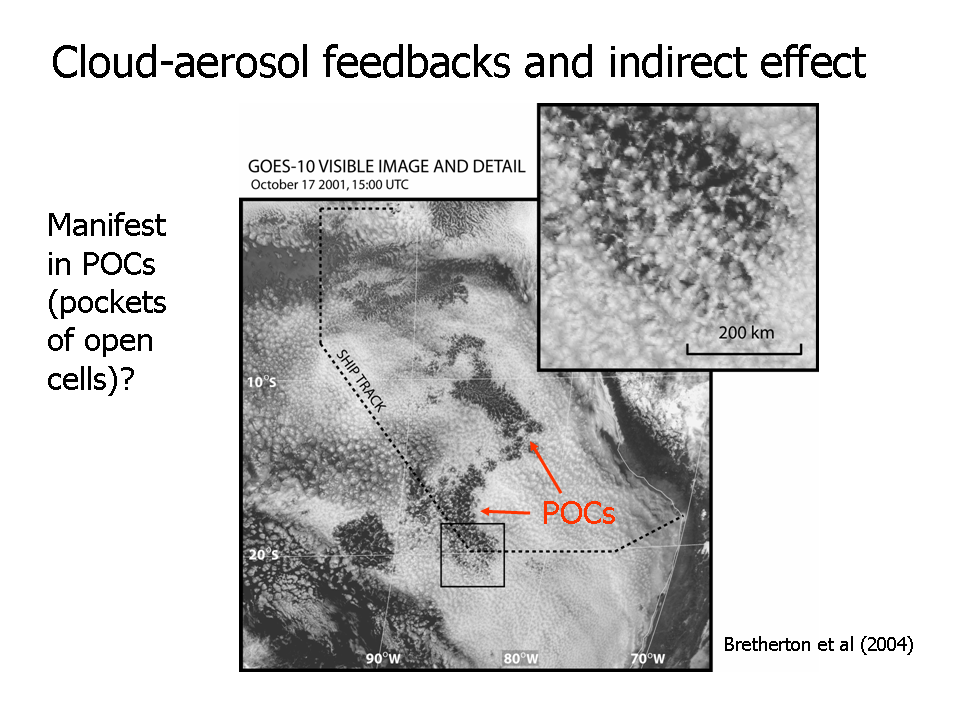 Cloud-aerosol feedbacks and indirect effect

Manifest in POCs (pockets of open cells)?

GOES-10 VISIBLE IMAGE AND DETAIL
October 17 2001, 15:00 UTC

200 km

SHIP TRACK

10°S

20°S

POCs

90°W

80°W

70°W

Bretherton et al (2004)